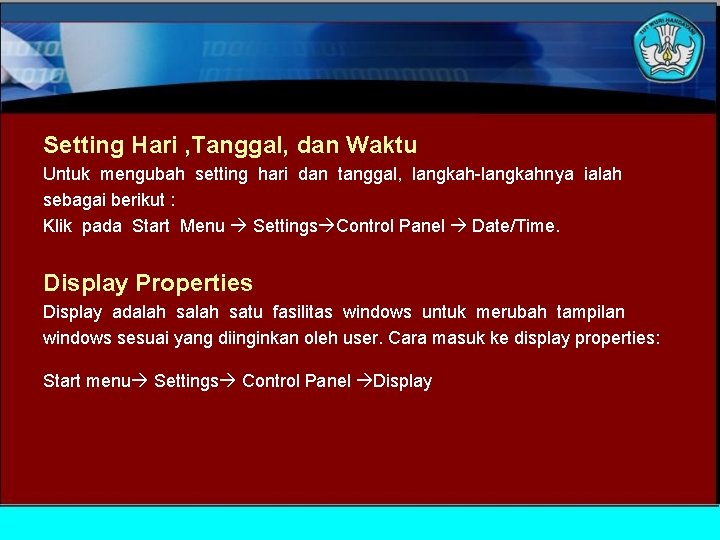 TUT WURI HANDAYANI

Setting Hari ,Tanggal, dan Waktu

Untuk mengubah setting hari dan tanggal, langkah-langkahnya ialah sebagai berikut :
Klik pada Start Menu → Settings→Control Panel → Date/Time.

Display Properties

Display adalah salah satu fasilitas windows untuk merubah tampilan windows sesuai yang diinginkan oleh user. Cara masuk ke display properties:

Start menu→ Settings→ Control Panel →Display